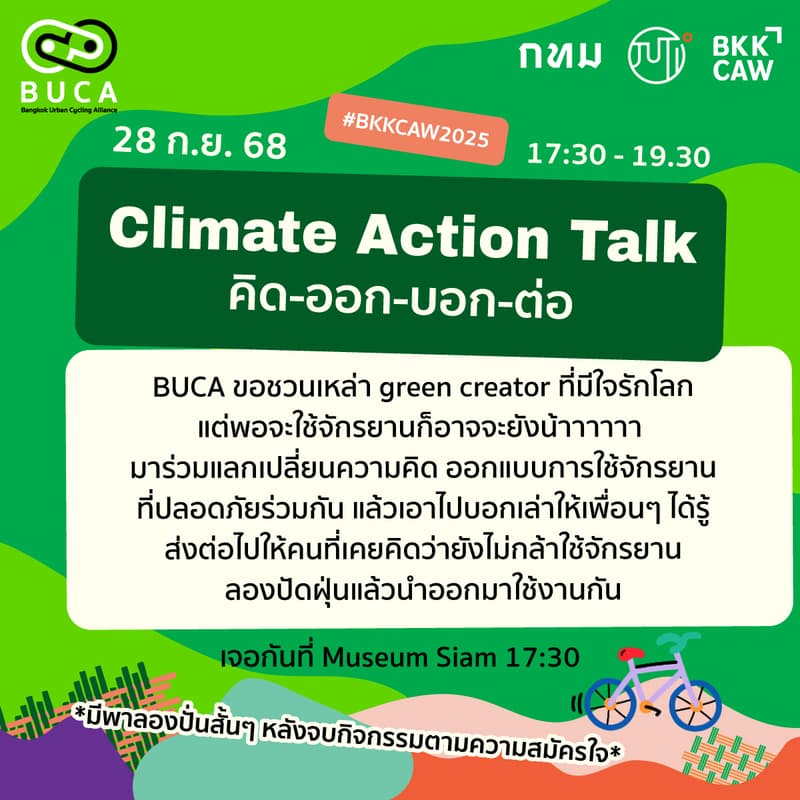 BUCA
Bangkok Urban Cycling Alliance

กทม

BKK CAW

28 ก.ย. 68

#BKKCAW2025

17:30 - 19.30

Climate Action Talk
คิด-ออก-บอก-ต่อ

BUCA ขอชวนเหล่า green creator ที่มีใจรักโลก แต่พอจะใช้จักรยานก็อาจจะยังน้าาาาาา มาร่วมแลกเปลี่ยนความคิด ออกแบบการใช้จักรยาน ที่ปลอดภัยร่วมกัน แล้วเอาไปบอกเล่าให้เพื่อนๆ ได้รู้ ส่งต่อไปให้คนที่เคยคิดว่ายังไม่กล้าใช้จักรยาน ลองปัดฝุ่นแล้วนำออกมาใช้งานกัน

เจอกันที่ Museum Siam 17:30

*มีพาลองปั่นสั้นๆ หลังจบกิจกรรมตามความสมัครใจ*